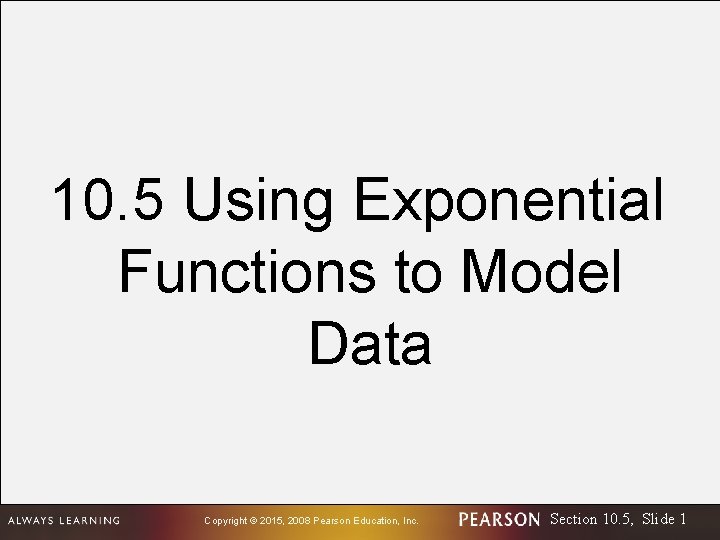 10.5 Using Exponential Functions to Model Data

ALWAYS LEARNING Copyright © 2015, 2008 Pearson Education, Inc. PEARSON Section 10.5, Slide 1